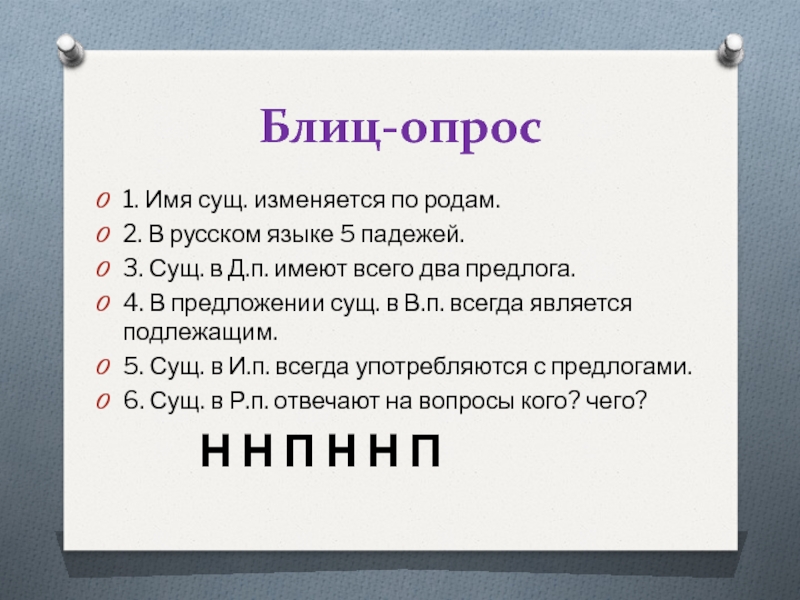 Блиц-опрос

1. Имя сущ. изменяется по родам.
2. В русском языке 5 падежей.
3. Сущ. в Д.п. имеют всего два предлога.
4. В предложении сущ. в В.п. всегда является подлежащим.
5. Сущ. в И.п. всегда употребляются с предлогами.
6. Сущ. в Р.п. отвечают на вопросы кого? чего?

Н Н П Н Н П